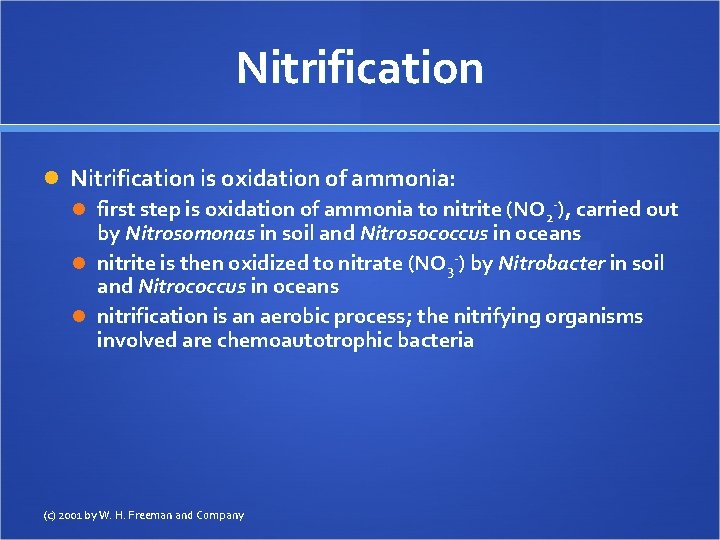 Nitrification

Nitrification is oxidation of ammonia:

first step is oxidation of ammonia to nitrite ($NO_2^-$), carried out by Nitrosomonas in soil and Nitrosococcus in oceans

nitrite is then oxidized to nitrate ($NO_3^-$) by Nitrobacter in soil and Nitrococcus in oceans

nitrification is an aerobic process; the nitrifying organisms involved are chemoautotrophic bacteria

(c) 2001 by W. H. Freeman and Company